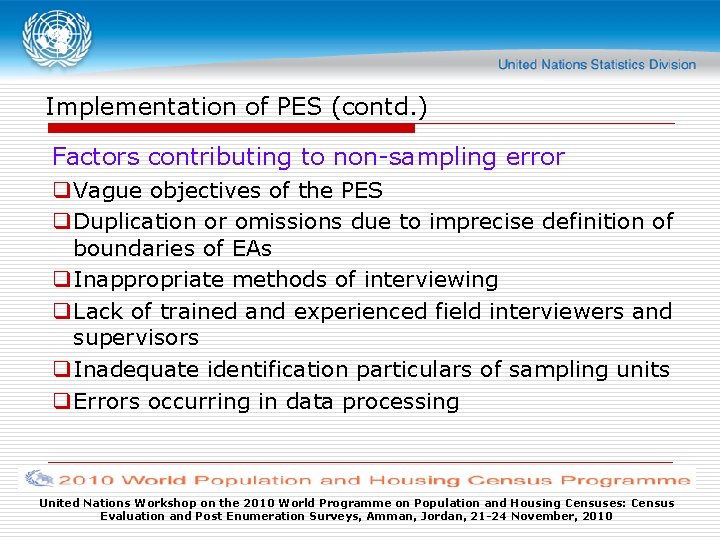 United Nations Statistics Division

Implementation of PES (contd.)

Factors contributing to non-sampling error

❑Vague objectives of the PES

❑Duplication or omissions due to imprecise definition of boundaries of EAs

❑Inappropriate methods of interviewing

❑Lack of trained and experienced field interviewers and supervisors

❑Inadequate identification particulars of sampling units

❑Errors occurring in data processing

2010 World Population and Housing Census Programme

United Nations Workshop on the 2010 World Programme on Population and Housing Censuses: Census Evaluation and Post Enumeration Surveys, Amman, Jordan, 21-24 November, 2010